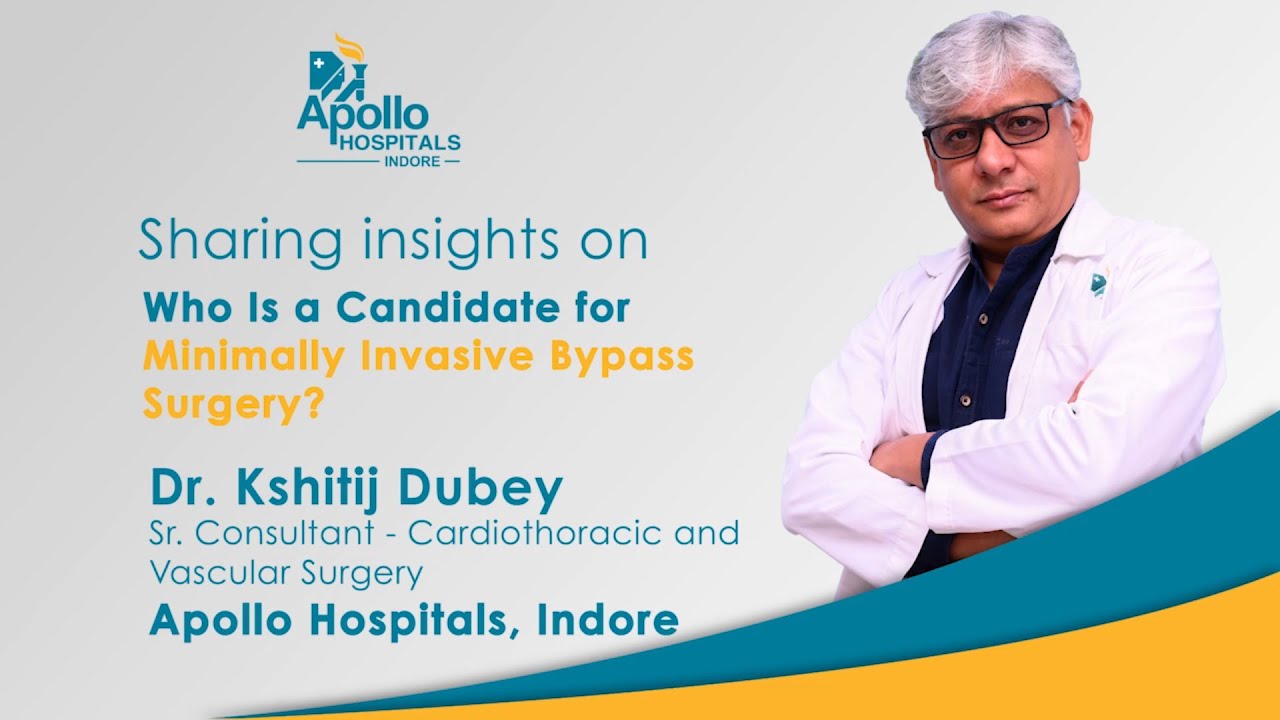 Apollo HOSPITALS INDORE

Sharing insights on

Who Is a Candidate for Minimally Invasive Bypass Surgery?

Dr. Kshitij Dubey
Sr. Consultant - Cardiothoracic and Vascular Surgery
Apollo Hospitals, Indore